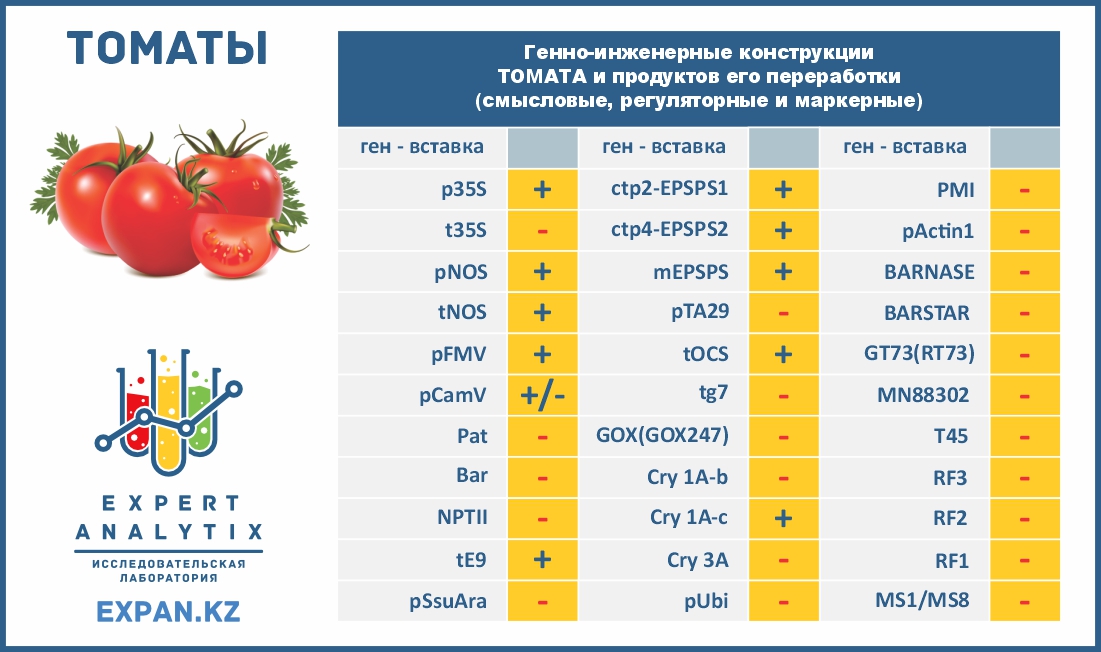 ТОМАТЫ

EXPERT ANALYTIX
ИССЛЕДОВАТЕЛЬСКАЯ ЛАБОРАТОРИЯ
EXPAN.KZ

Генно-инженерные конструкции ТОМАТА и продуктов его переработки (смысловые, регуляторные и маркерные)

| ген - вставка | | ген - вставка | | ген - вставка | |
|---|---|---|---|---|---|
| p35S | + | ctp2-EPSPS1 | + | PMI | - |
| t35S | - | ctp4-EPSPS2 | + | pActin1 | - |
| pNOS | + | mEPSPS | + | BARNASE | - |
| tNOS | + | pTA29 | - | BARSTAR | - |
| pFMV | + | tOCS | + | GT73(RT73) | - |
| pCamV | +/- | tg7 | - | MN88302 | - |
| Pat | - | GOX(GOX247) | - | T45 | - |
| Bar | - | Cry 1A-b | - | RF3 | - |
| NPTII | - | Cry 1A-c | + | RF2 | - |
| tE9 | + | Cry 3A | - | RF1 | - |
| pSsuAra | - | pUbi | - | MS1/MS8 | - |